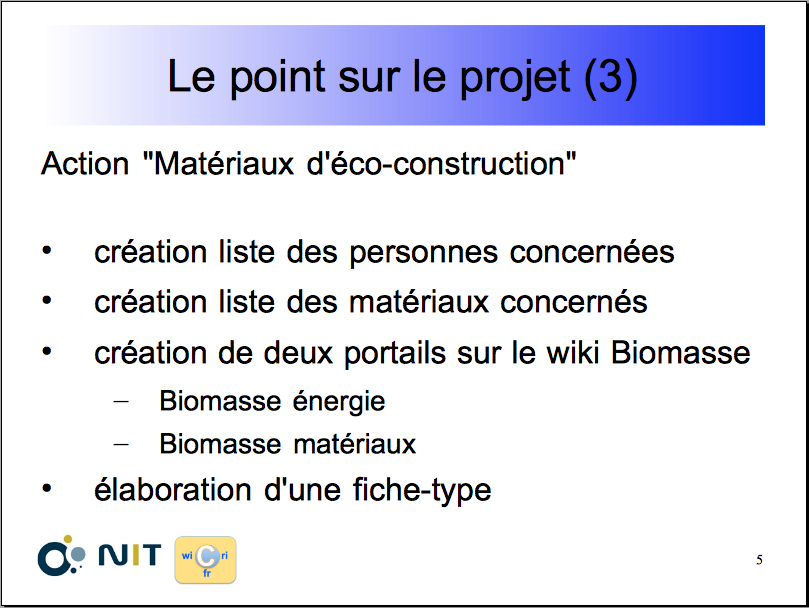 Le point sur le projet (3)

Action "Matériaux d'éco-construction"

• création liste des personnes concernées
• création liste des matériaux concernés
• création de deux portails sur le wiki Biomasse
– Biomasse énergie
– Biomasse matériaux
• élaboration d'une fiche-type

NIT

wi C ri
fr

5